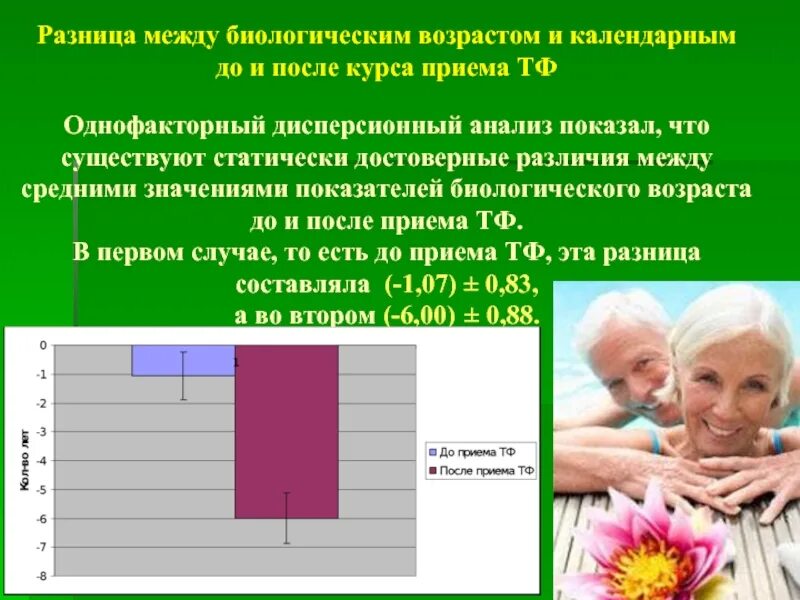 Разница между биологическим возрастом и календарным до и после курса приема ТФ

Однофакторный дисперсионный анализ показал, что существуют статически достоверные различия между средними значениями показателей биологического возраста до и после приема ТФ.
В первом случае, то есть до приема ТФ, эта разница составляла (-1,07) ± 0,83,
а во втором (-6,00) ± 0,88.

0
-1
-2
-3
-4
-5
-6
-7
-8
Кол-во лет
1
До приема ТФ
После приема ТФ